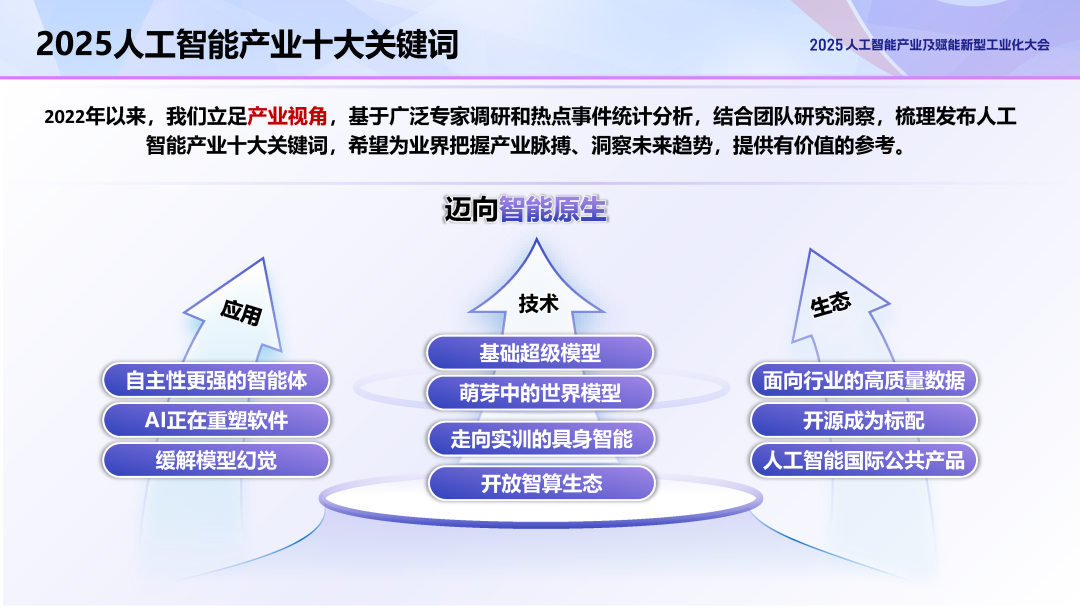 2025人工智能产业十大关键词

2025 人工智能产业及赋能新型工业化大会

2022年以来，我们立足产业视角，基于广泛专家调研和热点事件统计分析，结合团队研究洞察，梳理发布人工智能产业十大关键词，希望为业界把握产业脉搏、洞察未来趋势，提供有价值的参考。

迈向智能原生

应用

自主性更强的智能体

AI正在重塑软件

缓解模型幻觉

技术

基础超级模型

萌芽中的世界模型

走向实训的具身智能

开放智算生态

生态

面向行业的高质量数据

开源成为标配

人工智能国际公共产品